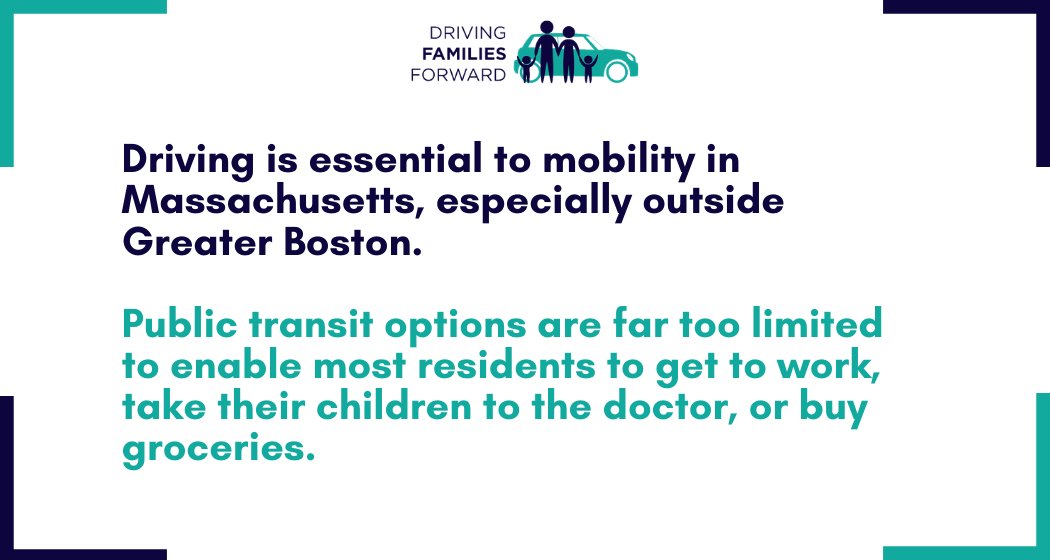 DRIVING
FAMILIES
FORWARD

Driving is essential to mobility in Massachusetts, especially outside Greater Boston.

Public transit options are far too limited to enable most residents to get to work, take their children to the doctor, or buy groceries.